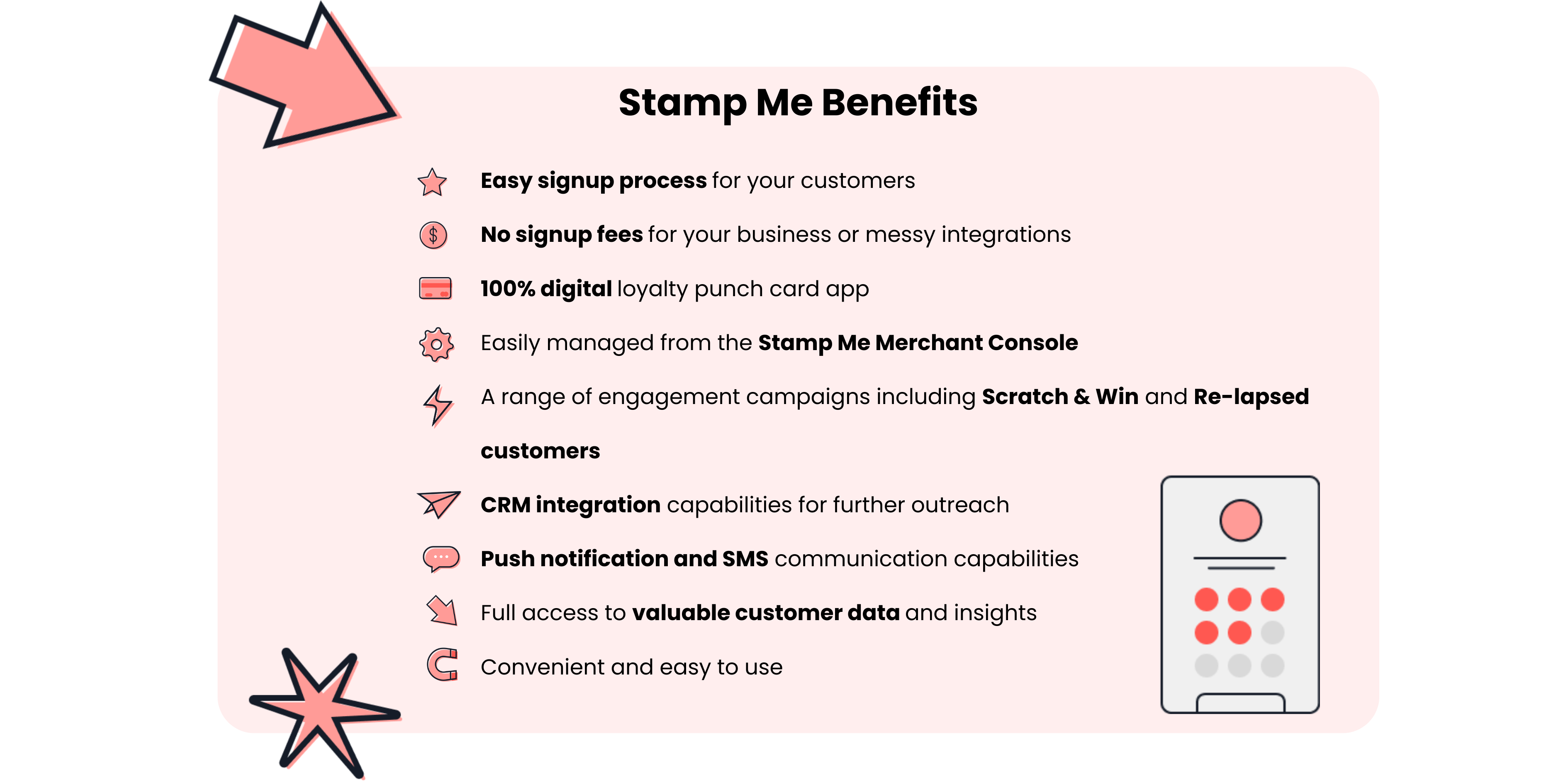 Stamp Me Benefits

Easy signup process for your customers

No signup fees for your business or messy integrations

100% digital loyalty punch card app

Easily managed from the Stamp Me Merchant Console

A range of engagement campaigns including Scratch & Win and Re-lapsed customers

CRM integration capabilities for further outreach

Push notification and SMS communication capabilities

Full access to valuable customer data and insights

Convenient and easy to use